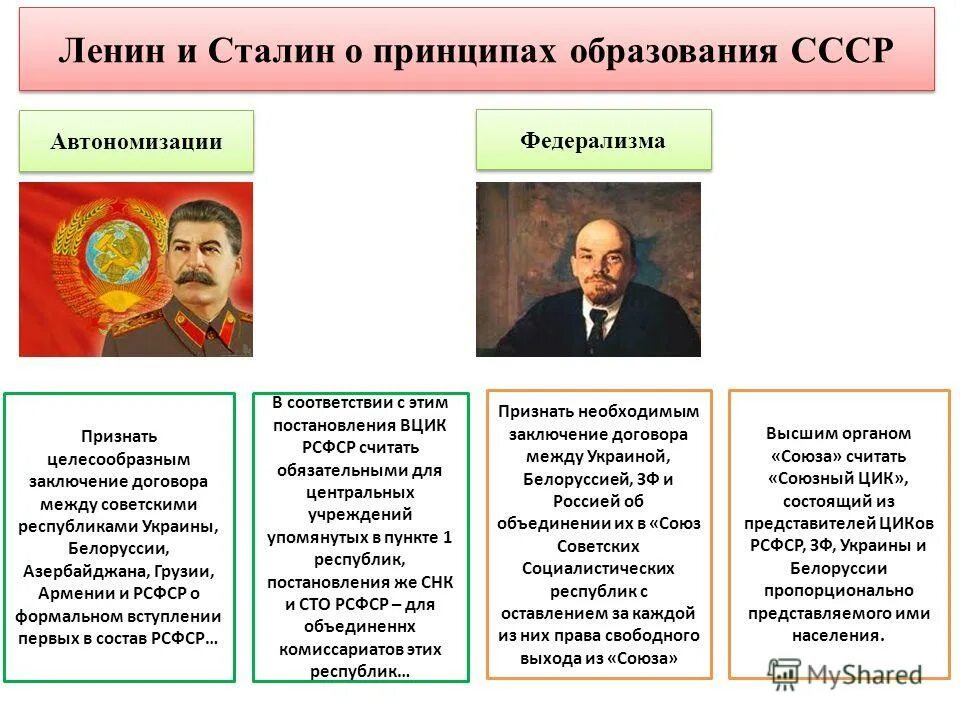 Ленин и Сталин о принципах образования СССР

Автономизации

Федерализма

Признать целесообразным заключение договора между советскими республиками Украины, Белоруссии, Азербайджана, Грузии, Армении и РСФСР о формальном вступлении первых в состав РСФСР…

В соответствии с этим постановления ВЦИК РСФСР считать обязательными для центральных учреждений упомянутых в пункте 1 республик, постановления же СНК и СТО РСФСР – для объединеннх комиссариатов этих республик…

Признать необходимым заключение договора между Украиной, Белоруссией, ЗФ и Россией об объединении их в «Союз Советских Социалистических республик с оставлением за каждой из них права свободного выхода из «Союза»

Высшим органом «Союза» считать «Союзный ЦИК», состоящий из представителей ЦИКов РСФСР, ЗФ, Украины и Белоруссии пропорционально представляемого ими населения.

MyShared